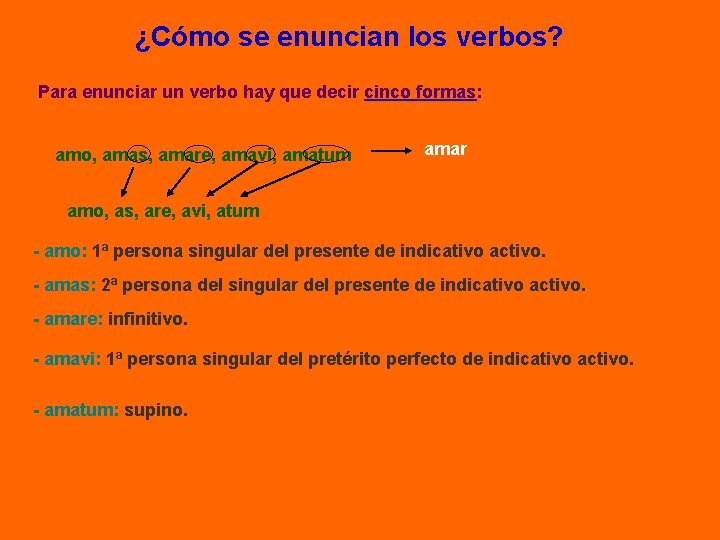 ¿Cómo se enuncian los verbos?

Para enunciar un verbo hay que decir cinco formas:

amo, amas, amare, amavi, amatum

amar

amo, as, are, avi, atum

- amo: 1ª persona singular del presente de indicativo activo.

- amas: 2ª persona del singular del presente de indicativo activo.

- amare: infinitivo.

- amavi: 1ª persona singular del pretérito perfecto de indicativo activo.

- amatum: supino.